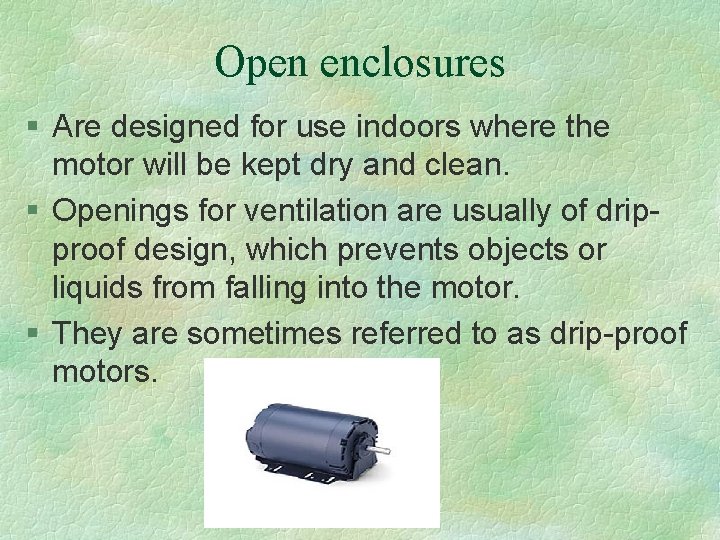 Open enclosures

§ Are designed for use indoors where the motor will be kept dry and clean.

§ Openings for ventilation are usually of drip-proof design, which prevents objects or liquids from falling into the motor.

§ They are sometimes referred to as drip-proof motors.